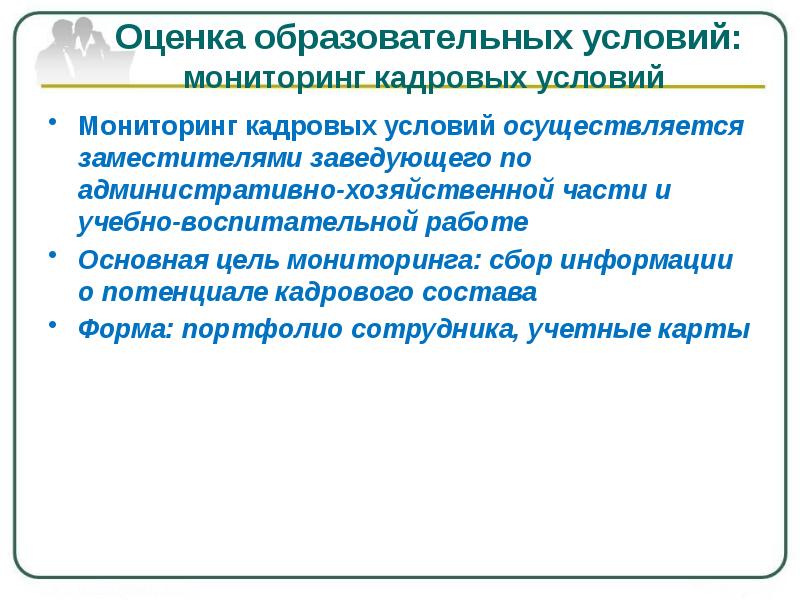 Оценка образовательных условий:
мониторинг кадровых условий

• Мониторинг кадровых условий осуществляется заместителями заведующего по административно-хозяйственной части и учебно-воспитательной работе

• Основная цель мониторинга: сбор информации о потенциале кадрового состава

• Форма: портфолио сотрудника, учетные карты